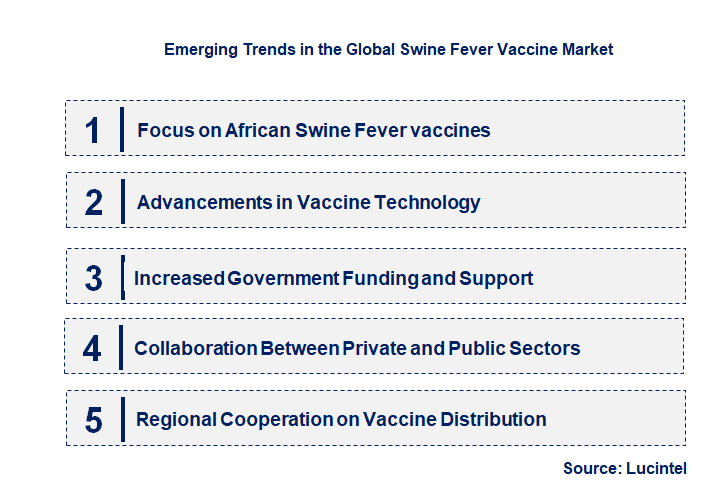 Emerging Trends in the Global Swine Fever Vaccine Market

1 Focus on African Swine Fever vaccines

2 Advancements in Vaccine Technology

3 Increased Government Funding and Support

4 Collaboration Between Private and Public Sectors

5 Regional Cooperation on Vaccine Distribution

Source: Lucintel